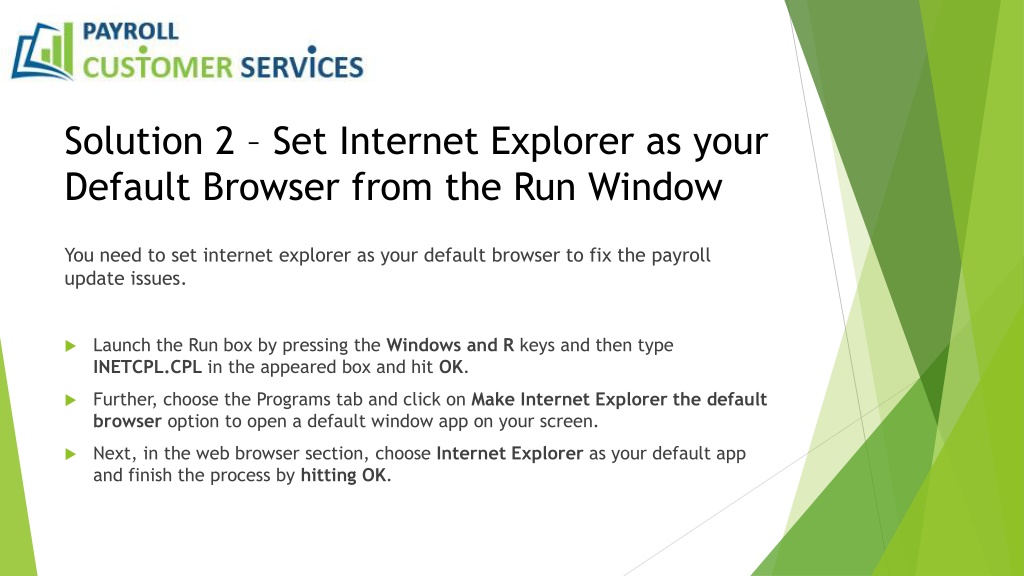 PAYROLL
CUSTOMER SERVICES

Solution 2 – Set Internet Explorer as your Default Browser from the Run Window

You need to set internet explorer as your default browser to fix the payroll update issues.

Launch the Run box by pressing the Windows and R keys and then type INETCPL.CPL in the appeared box and hit OK.

Further, choose the Programs tab and click on Make Internet Explorer the default browser option to open a default window app on your screen.

Next, in the web browser section, choose Internet Explorer as your default app and finish the process by hitting OK.